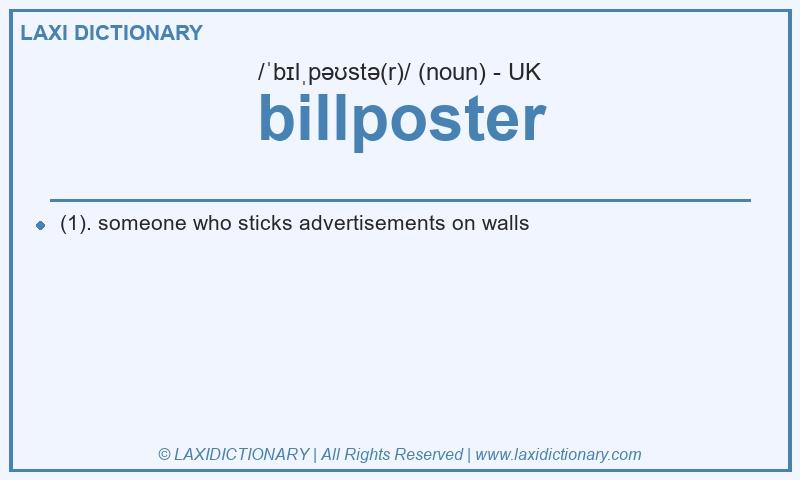 LAXI DICTIONARY

/ˈbɪlˌpəʊstə(r)/ (noun) - UK

billposter

(1). someone who sticks advertisements on walls

© LAXIDICTIONARY | All Rights Reserved | www.laxidictionary.com